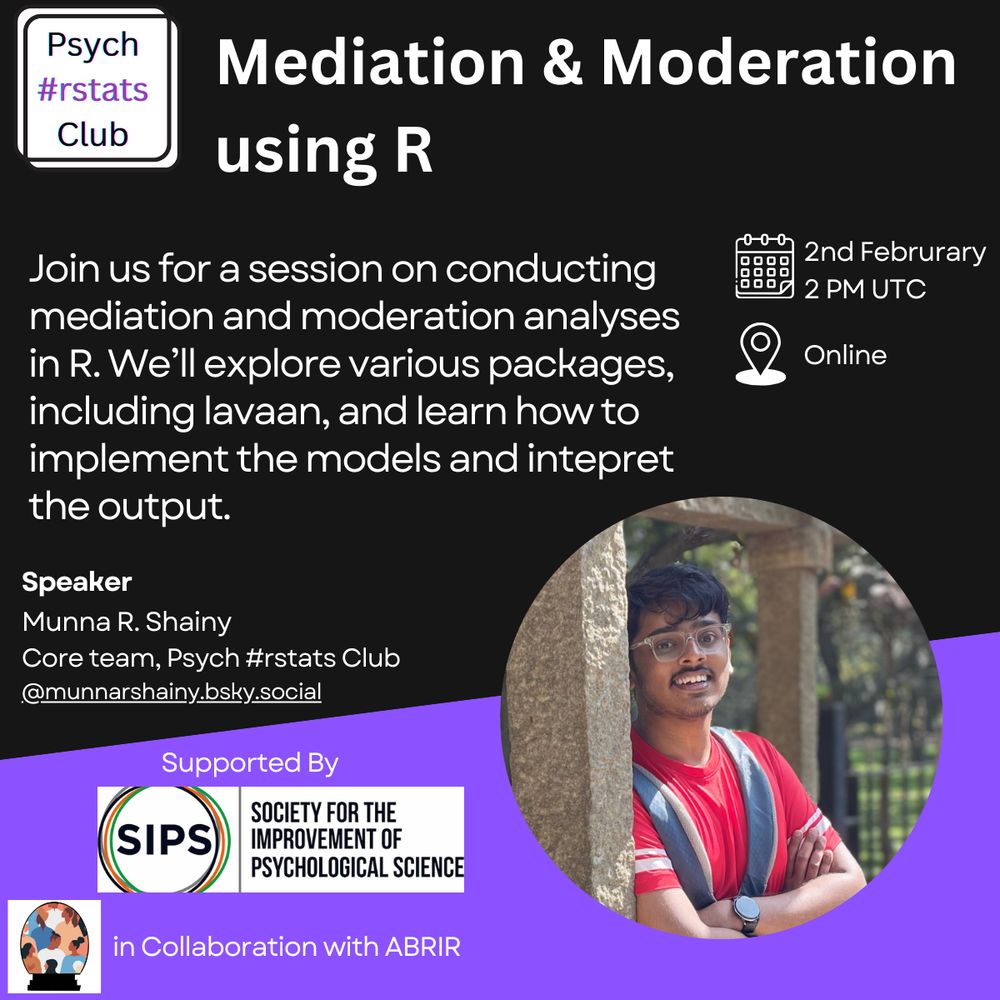 Psych
#rstats
Club

Mediation & Moderation using R

Join us for a session on conducting mediation and moderation analyses in R. We'll explore various packages, including lavaan, and learn how to implement the models and intepret the output.

2nd Februrary
2 PM UTC

Online

Speaker
Munna R. Shainy
Core team, Psych #rstats Club
@munnarshainy.bsky.social

Supported By

SIPS
SOCIETY FOR THE IMPROVEMENT OF PSYCHOLOGICAL SCIENCE

in Collaboration with ABRIR